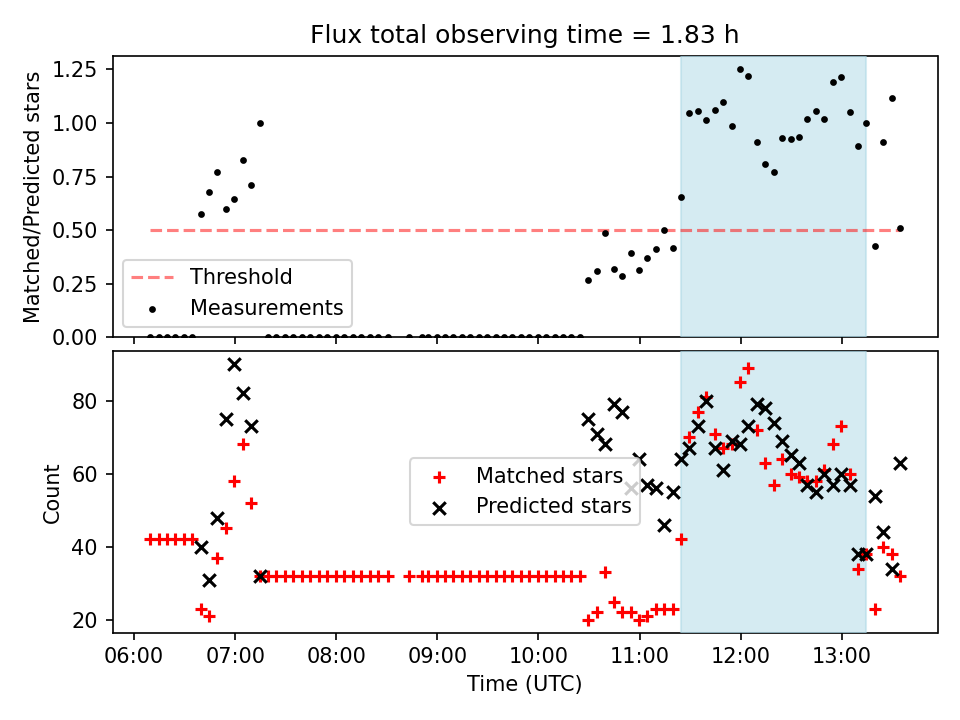 Flux total observing time = 1.83 h

Matched/Predicted stars

1.25
1.00
0.75
0.50
0.25
0.00

Threshold
Measurements

Count

80
60
40
20

Matched stars
Predicted stars

06:00
07:00
08:00
09:00
10:00
11:00
12:00
13:00

Time (UTC)